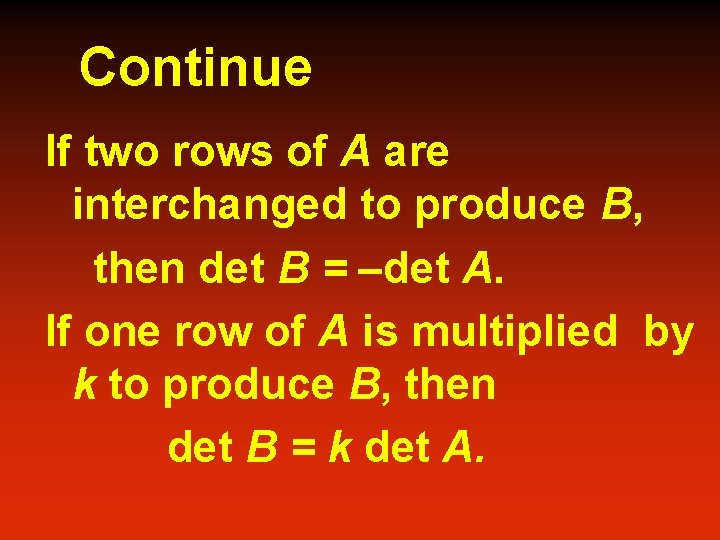 Continue

If two rows of $A$ are interchanged to produce $B$,

then det $B$ = –det $A$.

If one row of $A$ is multiplied by $k$ to produce $B$, then

det $B$ = $k$ det $A$.